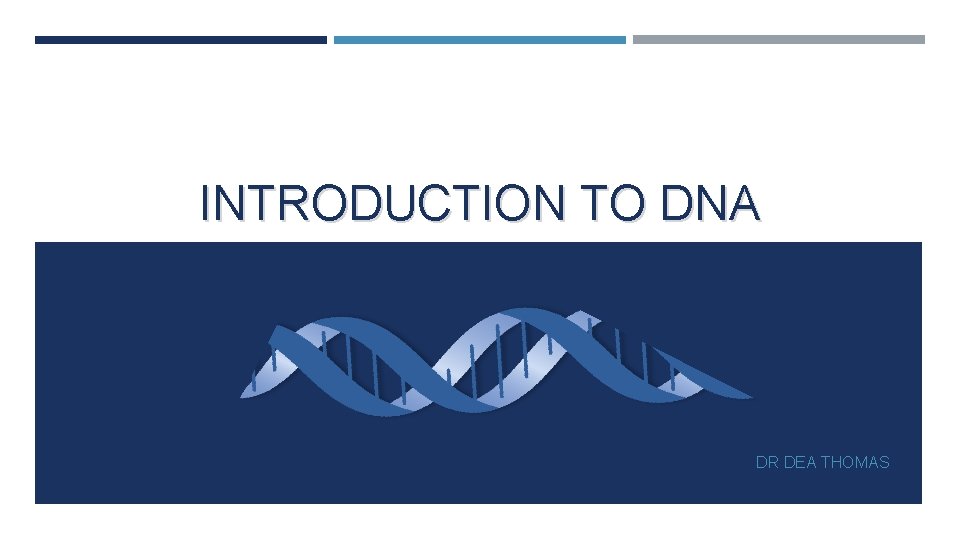 INTRODUCTION TO DNA

DR DEA THOMAS